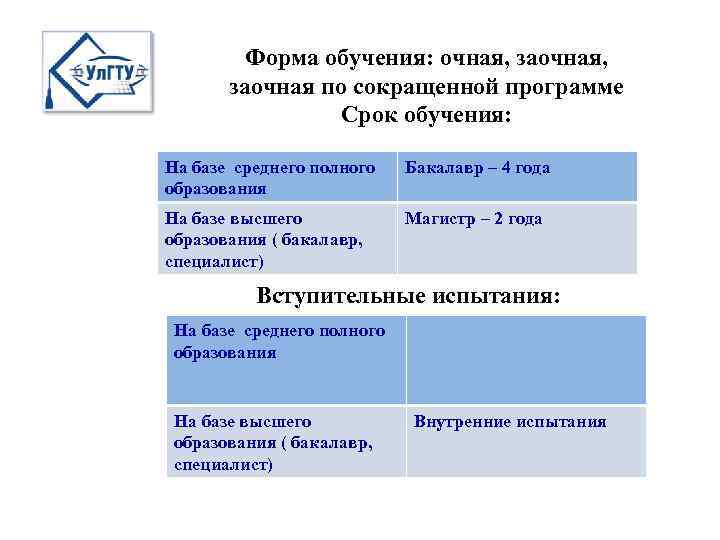 УлГТУ

Форма обучения: очная, заочная, заочная по сокращенной программе
Срок обучения:

| На базе среднего полного образования | Бакалавр – 4 года |
|---|---|
| На базе высшего образования ( бакалавр, специалист) | Магистр – 2 года |

Вступительные испытания:

| На базе среднего полного образования | |
|---|---|
| На базе высшего образования ( бакалавр, специалист) | Внутренние испытания |